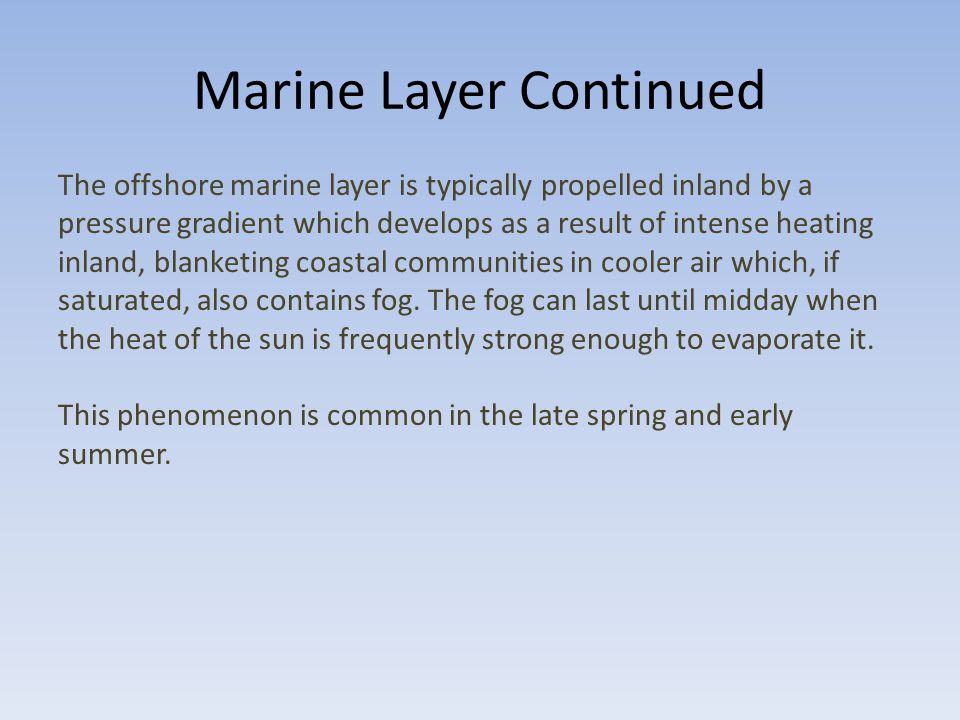 Marine Layer Continued

The offshore marine layer is typically propelled inland by a pressure gradient which develops as a result of intense heating inland, blanketing coastal communities in cooler air which, if saturated, also contains fog. The fog can last until midday when the heat of the sun is frequently strong enough to evaporate it.

This phenomenon is common in the late spring and early summer.